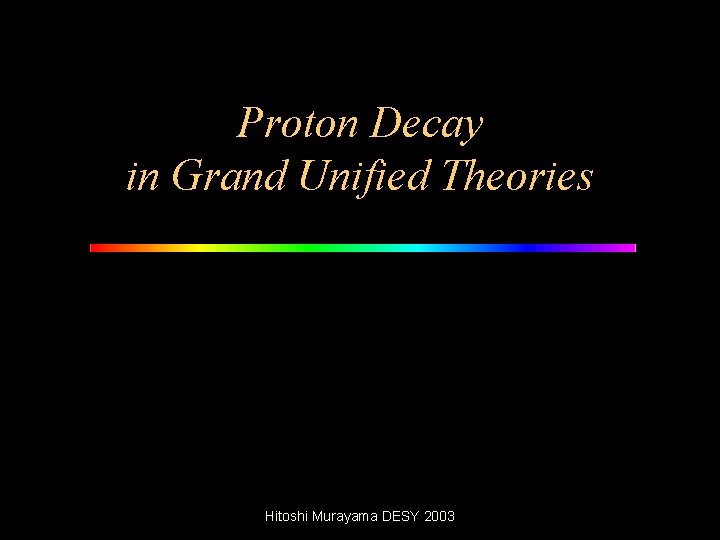 Proton Decay
in Grand Unified Theories

Hitoshi Murayama DESY 2003